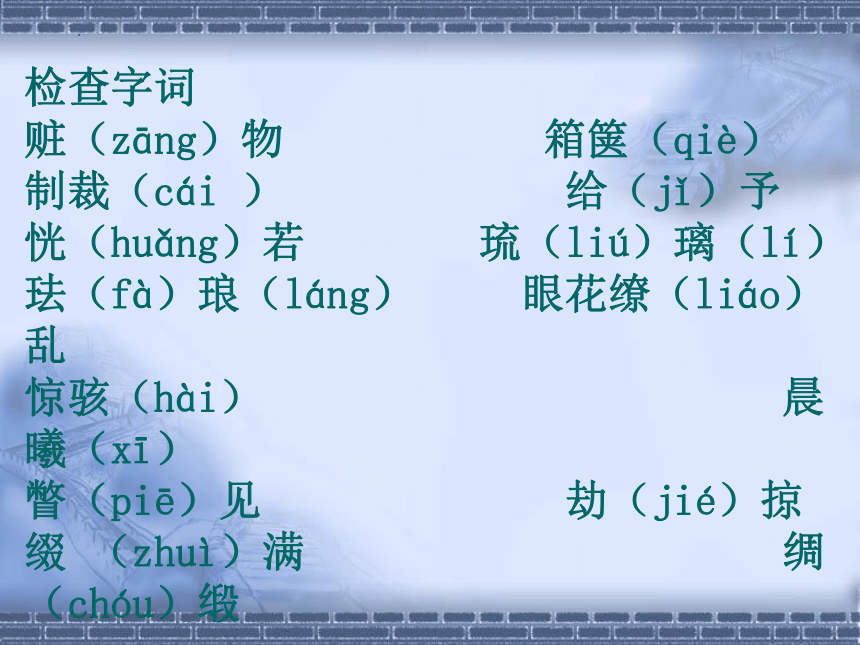 检查字词
赃（zāng）物　　　　箱箧（qiè）
制裁（cái ）　　　　给（jǐ）予
恍（huǎng）若　　　琉（liú）璃（lí）
珐（fà）琅（láng）　　眼花缭（liáo）乱
惊骇（hài）　　　　　　晨曦（xī）
瞥（piē）见　　　　　劫（jié）掠
缀 （zhuì）满　　　　　绸（chóu）缎